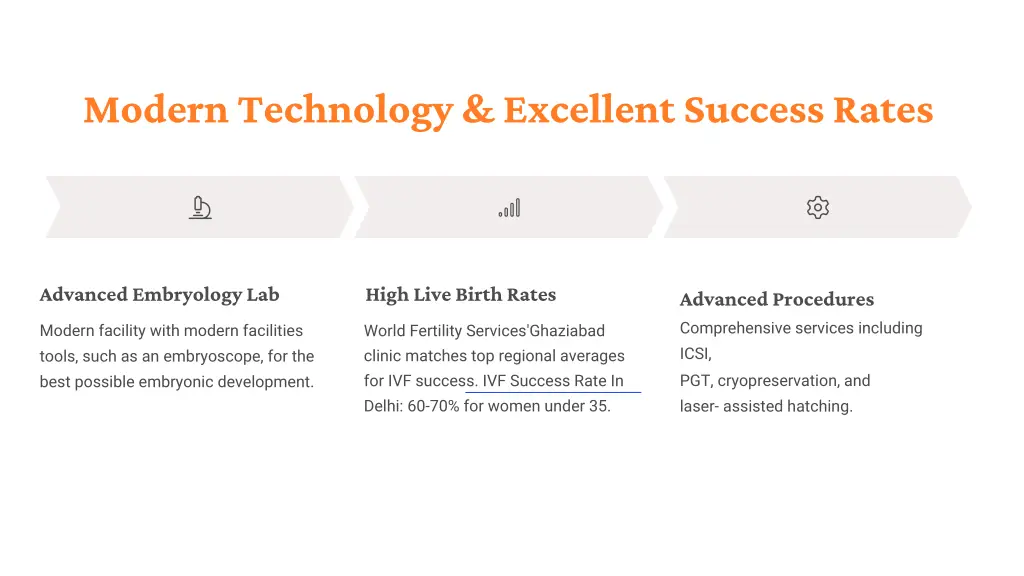 Modern Technology & Excellent Success Rates

Advanced Embryology Lab

Modern facility with modern facilities tools, such as an embryoscope, for the best possible embryonic development.

High Live Birth Rates

World Fertility Services'Ghaziabad clinic matches top regional averages for IVF success. IVF Success Rate In Delhi: 60-70% for women under 35.

Advanced Procedures

Comprehensive services including ICSI,
PGT, cryopreservation, and laser- assisted hatching.